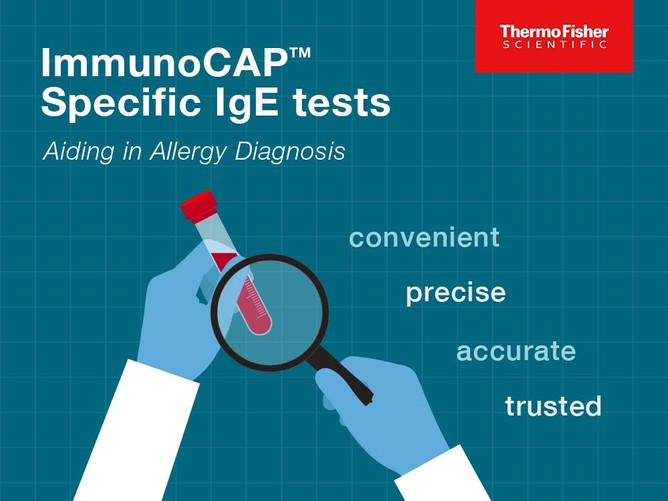 ThermoFisher
SCIENTIFIC

ImmunoCAP™
Specific IgE tests

Aiding in Allergy Diagnosis

convenient

precise

accurate

trusted